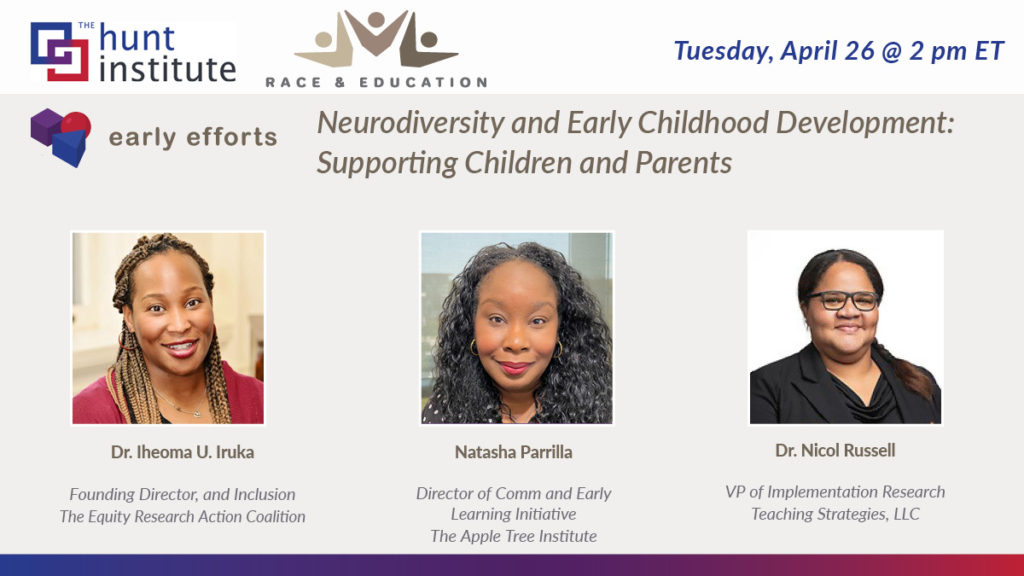 THE hunt institute

RACE & EDUCATION

Tuesday, April 26 @ 2 pm ET

early efforts

Neurodiversity and Early Childhood Development: Supporting Children and Parents

Dr. Iheoma U. Iruka

Founding Director, and Inclusion
The Equity Research Action Coalition

Natasha Parrilla

Director of Comm and Early Learning Initiative
The Apple Tree Institute

Dr. Nicol Russell

VP of Implementation Research
Teaching Strategies, LLC